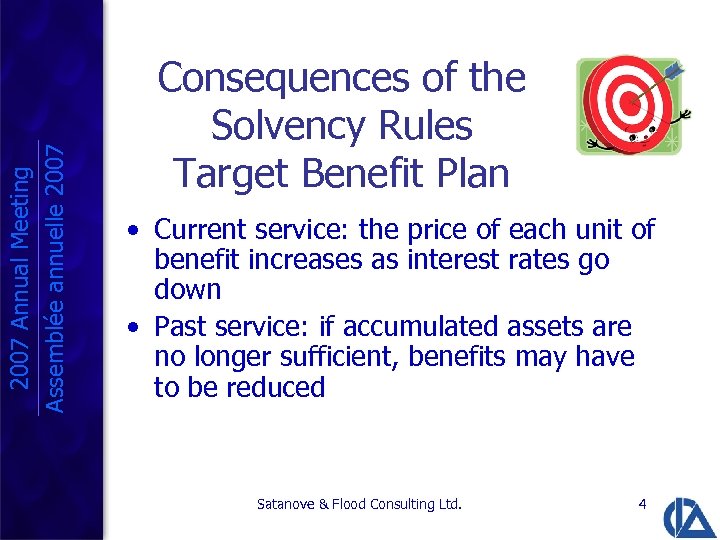 2007 Annual Meeting
Assemblée annuelle 2007

Consequences of the Solvency Rules
Target Benefit Plan

• Current service: the price of each unit of benefit increases as interest rates go down
• Past service: if accumulated assets are no longer sufficient, benefits may have to be reduced

Satanove & Flood Consulting Ltd.

4